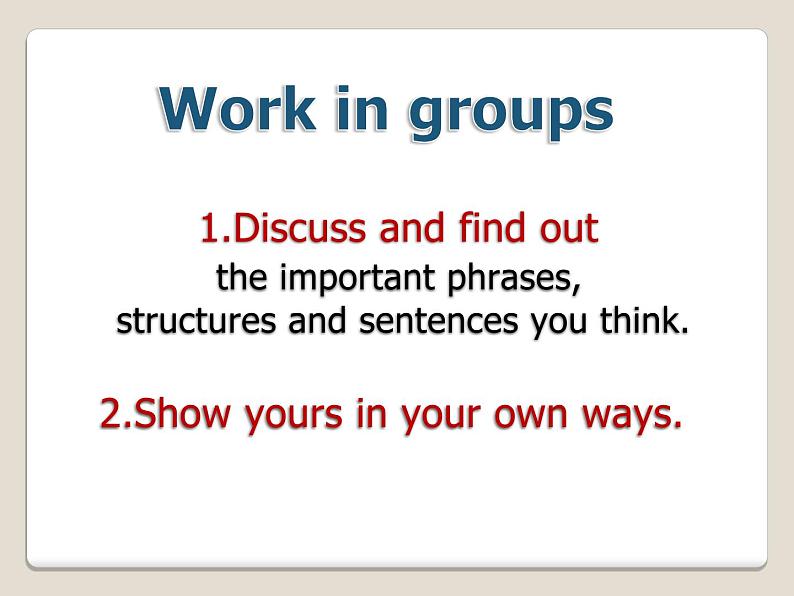 Work in groups

1.Discuss and find out
the important phrases,
structures and sentences you think.

2.Show yours in your own ways.